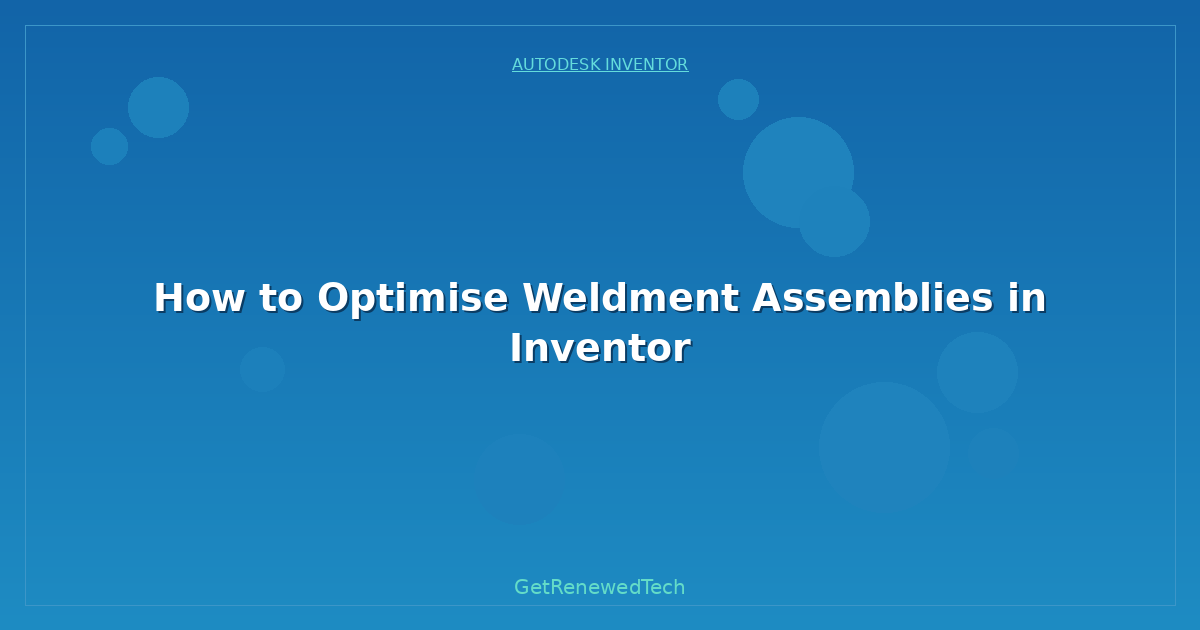 AUTODESK INVENTOR

How to Optimise Weldment Assemblies in Inventor

GetRenewedTech